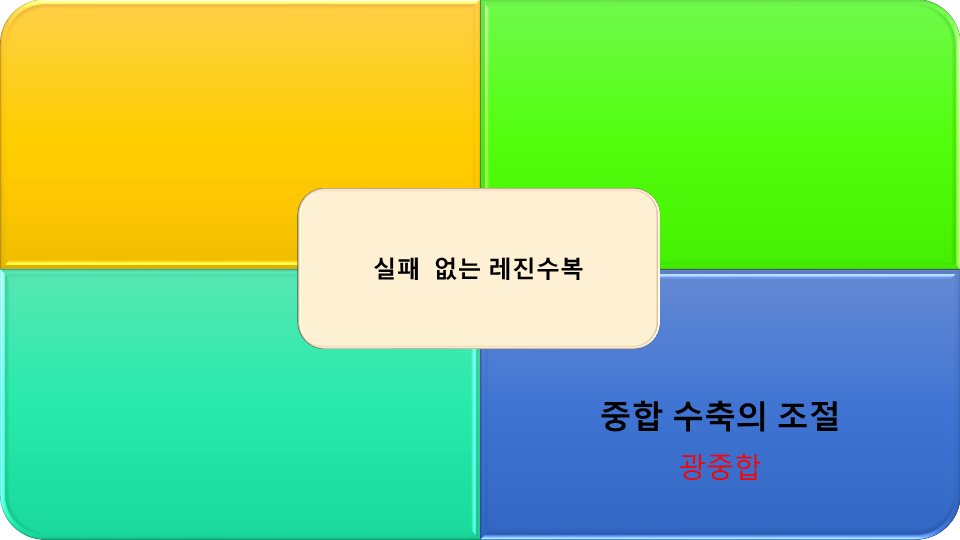 실패 없는 레진수복

중합 수축의 조절

광중합